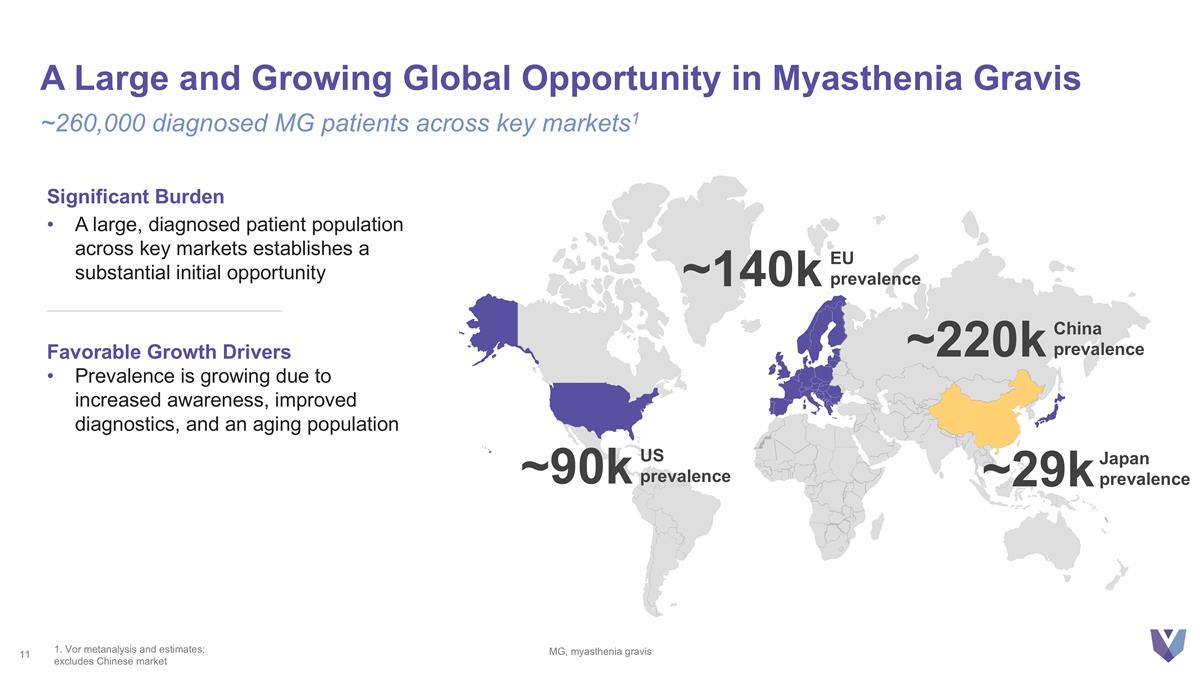 A Large and Growing Global Opportunity in Myasthenia Gravis

~260,000 diagnosed MG patients across key markets$^1$

Significant Burden

• A large, diagnosed patient population across key markets establishes a substantial initial opportunity

Favorable Growth Drivers

• Prevalence is growing due to increased awareness, improved diagnostics, and an aging population

~140k EU prevalence

~220k China prevalence

~90k US prevalence

~29k Japan prevalence

11

1. Vor metanalysis and estimates; excludes Chinese market

MG, myasthenia gravis